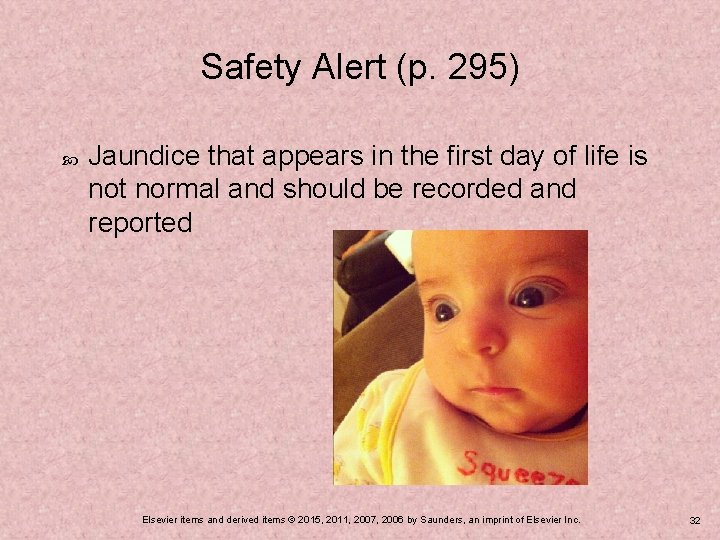 Safety Alert (p. 295)

Jaundice that appears in the first day of life is not normal and should be recorded and reported

Squeeze

Elsevier items and derived items © 2015, 2011, 2007, 2006 by Saunders, an imprint of Elsevier Inc.

32